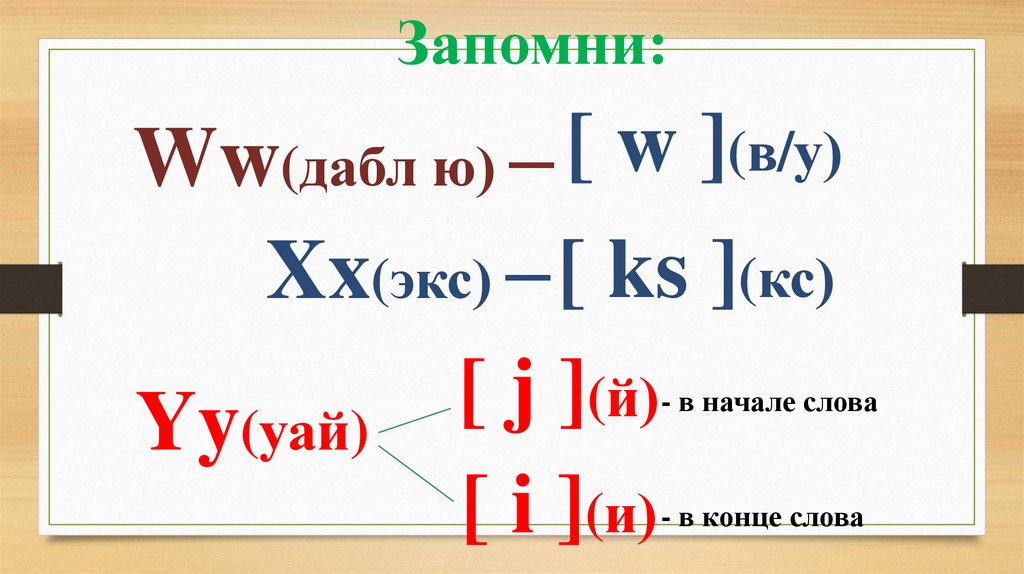 Запомни:

Ww(дабл ю) – [ w ](в/у)

Xx(экс) – [ ks ](кс)

Yy(уай) [ j ](й)- в начале слова

[ i ](и)- в конце слова